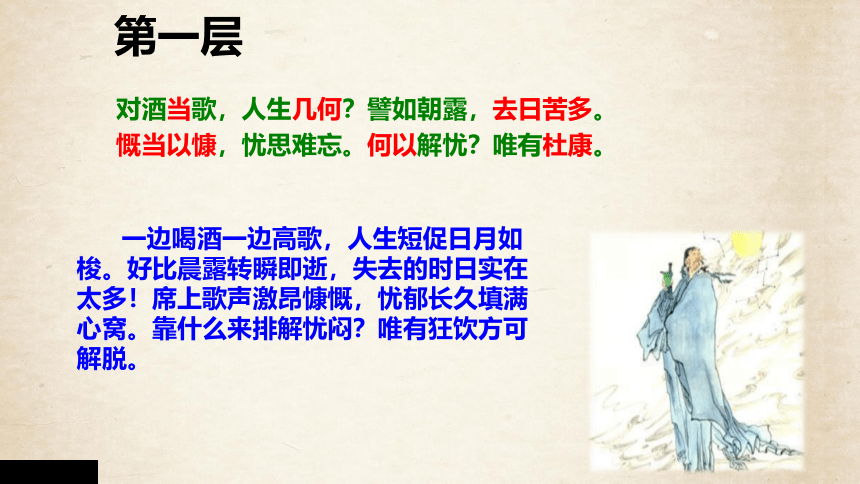 第一层

对酒当歌，人生几何？譬如朝露，去日苦多。
慨当以慷，忧思难忘。何以解忧？唯有杜康。

一边喝酒一边高歌，人生短促日月如梭。好比晨露转瞬即逝，失去的时日实在太多！席上歌声激昂慷慨，忧郁长久填满心窝。靠什么来排解忧闷？唯有狂饮方可解脱。